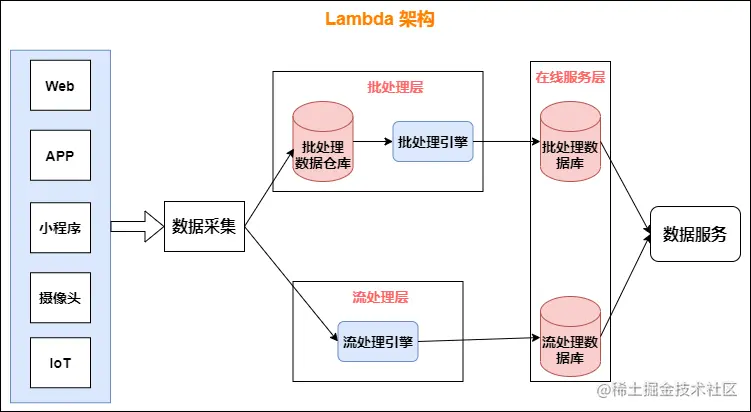 Lambda 架构

Web

APP

小程序

摄像头

IoT

数据采集

批处理层

批处理数据仓库

批处理引擎

流处理层

流处理引擎

在线服务层

批处理数据库

流处理数据库

数据服务

@稀土掘金技术社区